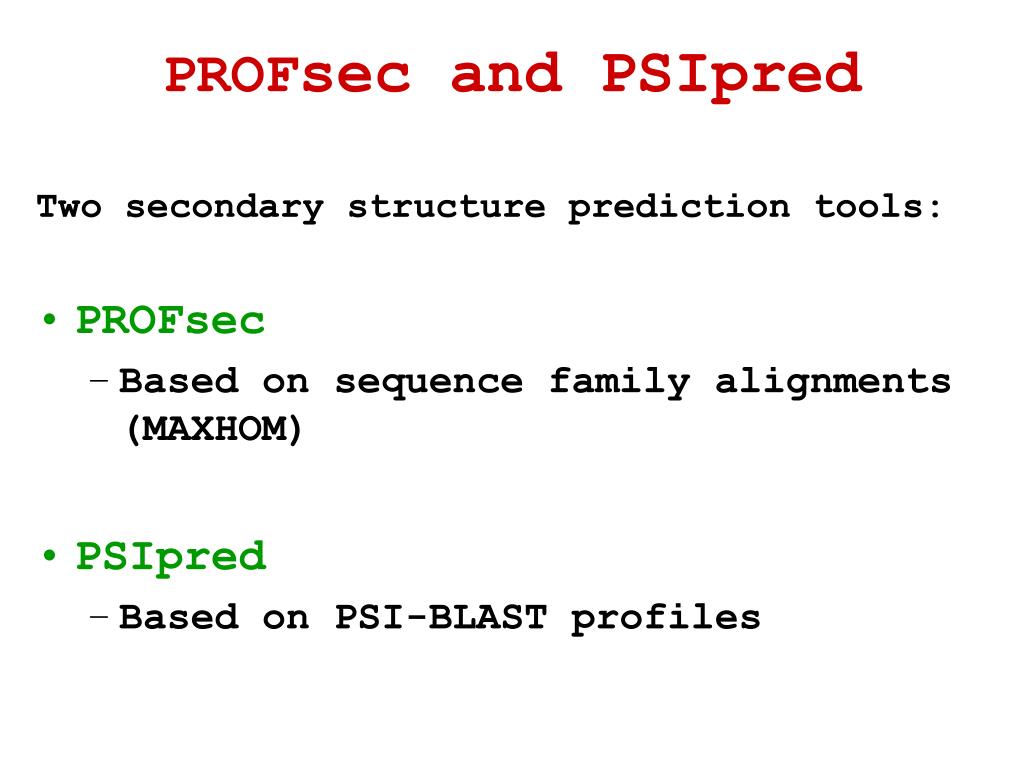 PROFsec and PSIpred

Two secondary structure prediction tools:

• PROFsec
– Based on sequence family alignments (MAXHOM)

• PSIpred
– Based on PSI-BLAST profiles